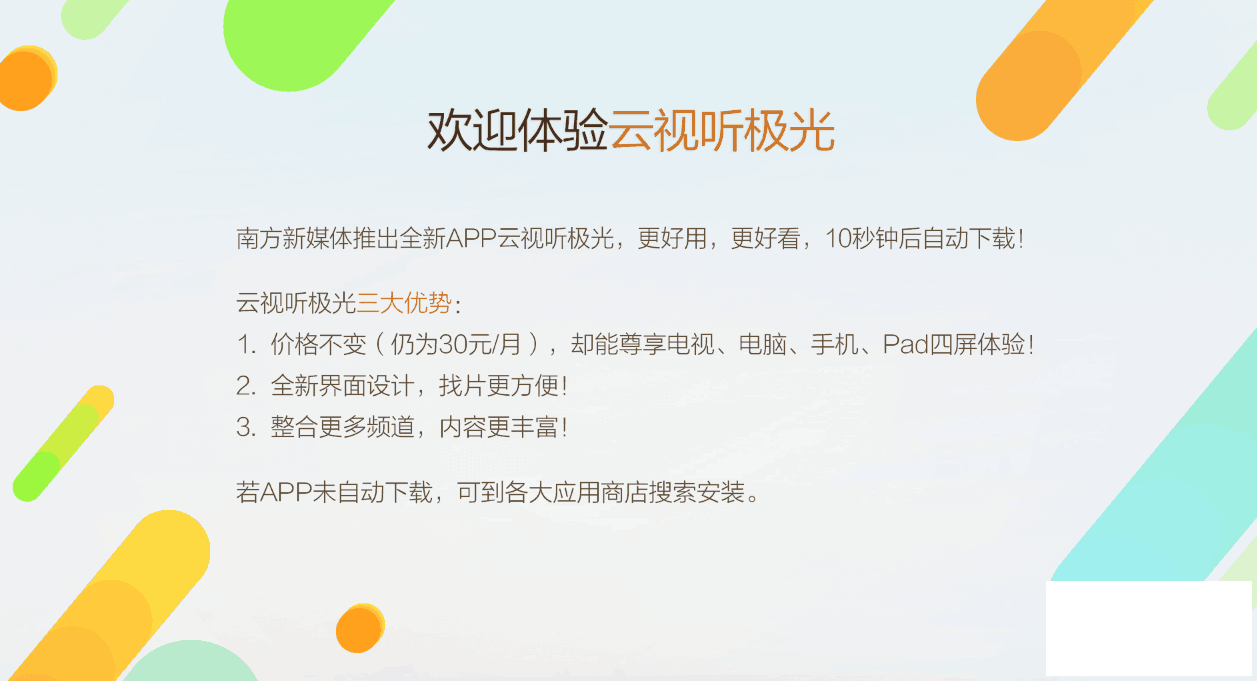 欢迎体验云视听极光

南方新媒体推出全新APP云视听极光，更好用，更好看，10秒钟后自动下载！

云视听极光三大优势：
1. 价格不变（仍为30元/月），却能尊享电视、电脑、手机、Pad四屏体验！
2. 全新界面设计，找片更方便！
3. 整合更多频道，内容更丰富！

若APP未自动下载，可到各大应用商店搜索安装。